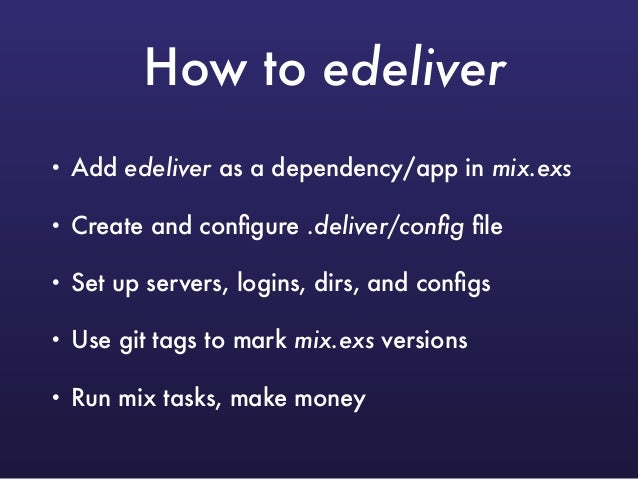 How to edeliver

• Add edeliver as a dependency/app in mix.exs

• Create and configure .deliver/config file

• Set up servers, logins, dirs, and configs

• Use git tags to mark mix.exs versions

• Run mix tasks, make money